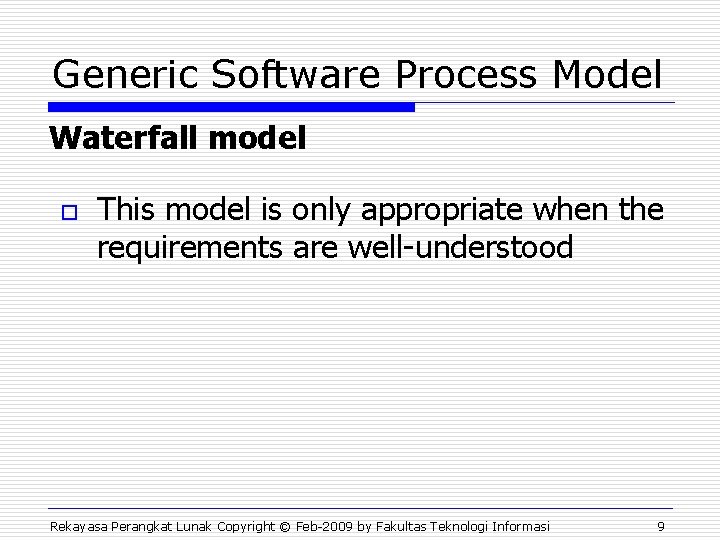 Generic Software Process Model

Waterfall model

This model is only appropriate when the requirements are well-understood

Rekayasa Perangkat Lunak Copyright © Feb-2009 by Fakultas Teknologi Informasi 9